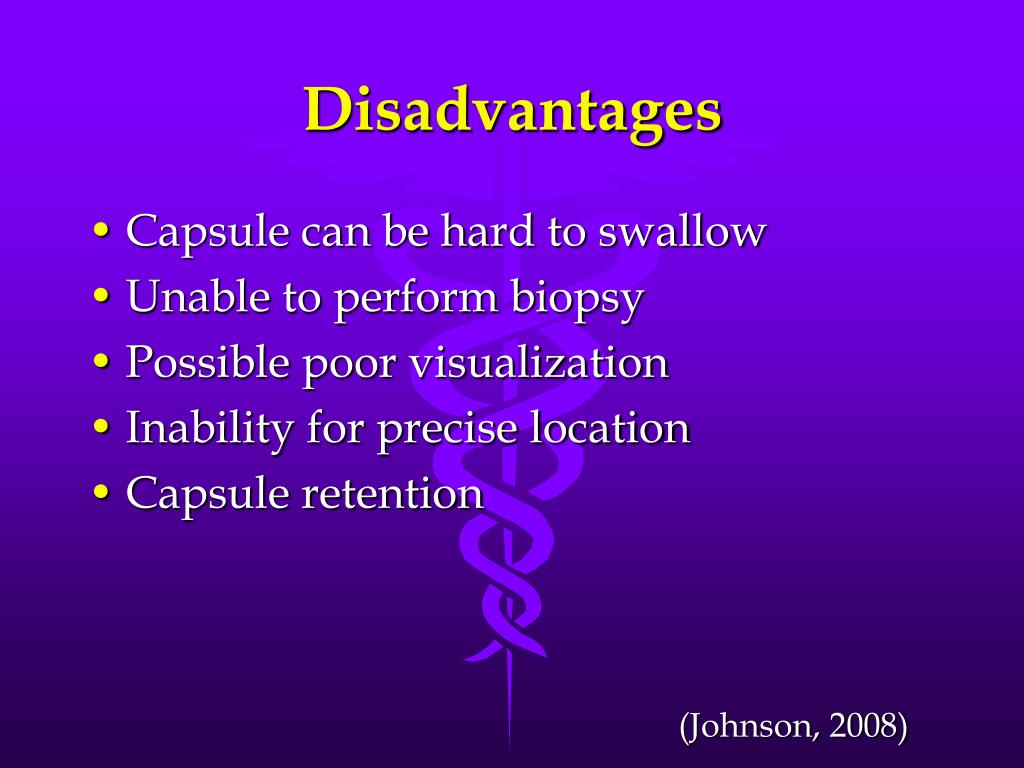 Disadvantages

• Capsule can be hard to swallow
• Unable to perform biopsy
• Possible poor visualization
• Inability for precise location
• Capsule retention

(Johnson, 2008)